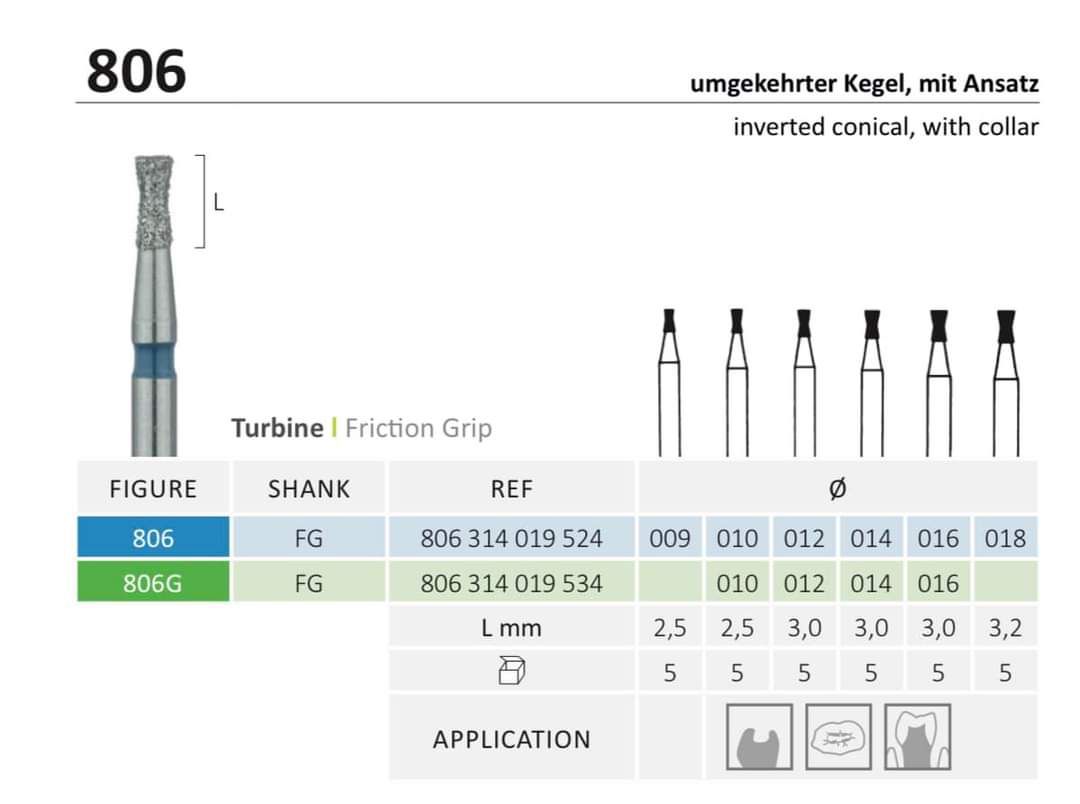 806

umgekehrter Kegel, mit Ansatz

inverted conical, with collar

L

Turbine | Friction Grip

| FIGURE | SHANK | REF | Ø | | | | | |
|---|---|---|---|---|---|---|---|---|
| 806 | FG | 806 314 019 524 | 009 | 010 | 012 | 014 | 016 | 018 |
| 806G | FG | 806 314 019 534 | | 010 | 012 | 014 | 016 | |
| | | L mm | 2,5 | 2,5 | 3,0 | 3,0 | 3,0 | 3,2 |
| | | | 5 | 5 | 5 | 5 | 5 | 5 |
| | | APPLICATION | | | | | | |